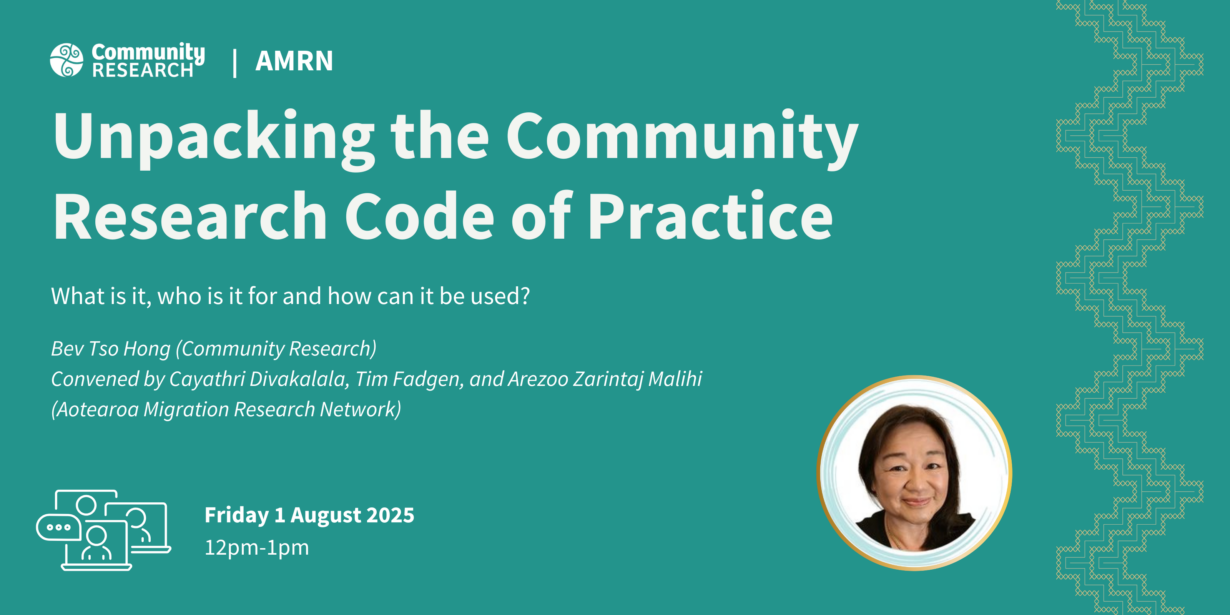 Community RESEARCH | AMRN

Unpacking the Community Research Code of Practice

What is it, who is it for and how can it be used?

Bev Tso Hong (Community Research)
Convened by Cayathri Divakalala, Tim Fadgen, and Arezoo Zarintaj Malihi (Aotearoa Migration Research Network)

Friday 1 August 2025
12pm-1pm